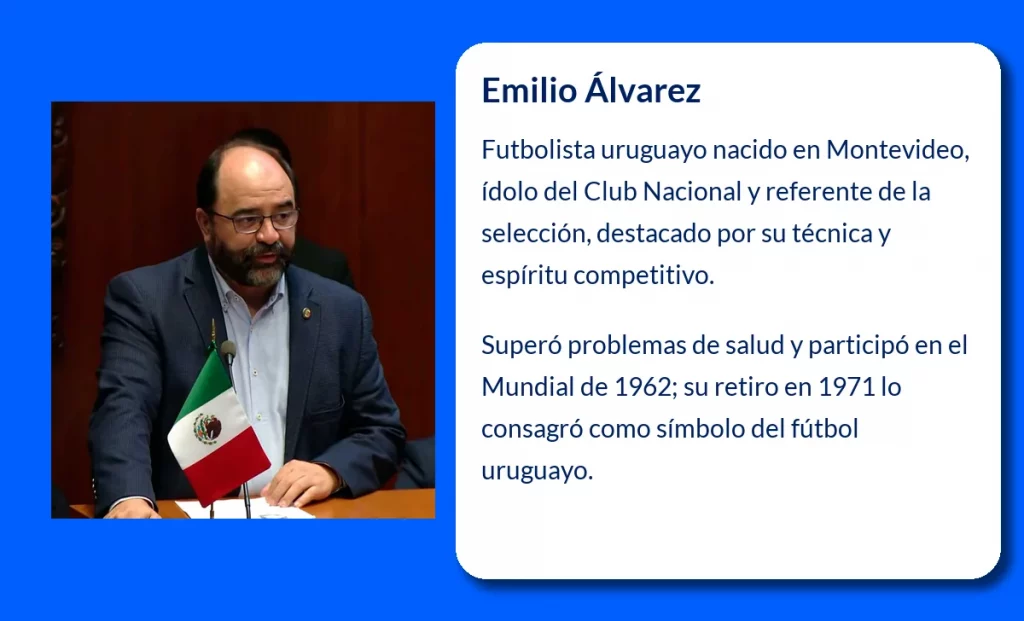 Emilio Álvarez

Futbolista uruguayo nacido en Montevideo, ídolo del Club Nacional y referente de la selección, destacado por su técnica y espíritu competitivo.

Superó problemas de salud y participó en el Mundial de 1962; su retiro en 1971 lo consagró como símbolo del fútbol uruguayo.